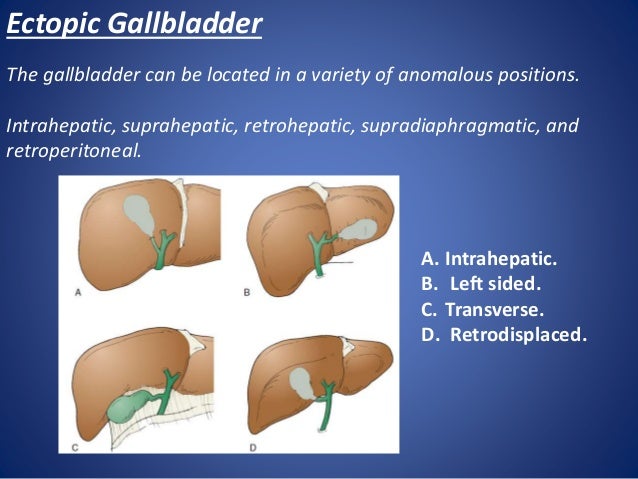 Ectopic Gallbladder

The gallbladder can be located in a variety of anomalous positions.

Intrahepatic, suprahepatic, retrohepatic, supradiaphragmatic, and retroperitoneal.

A

B

C

D

A. Intrahepatic.
B. Left sided.
C. Transverse.
D. Retrodisplaced.